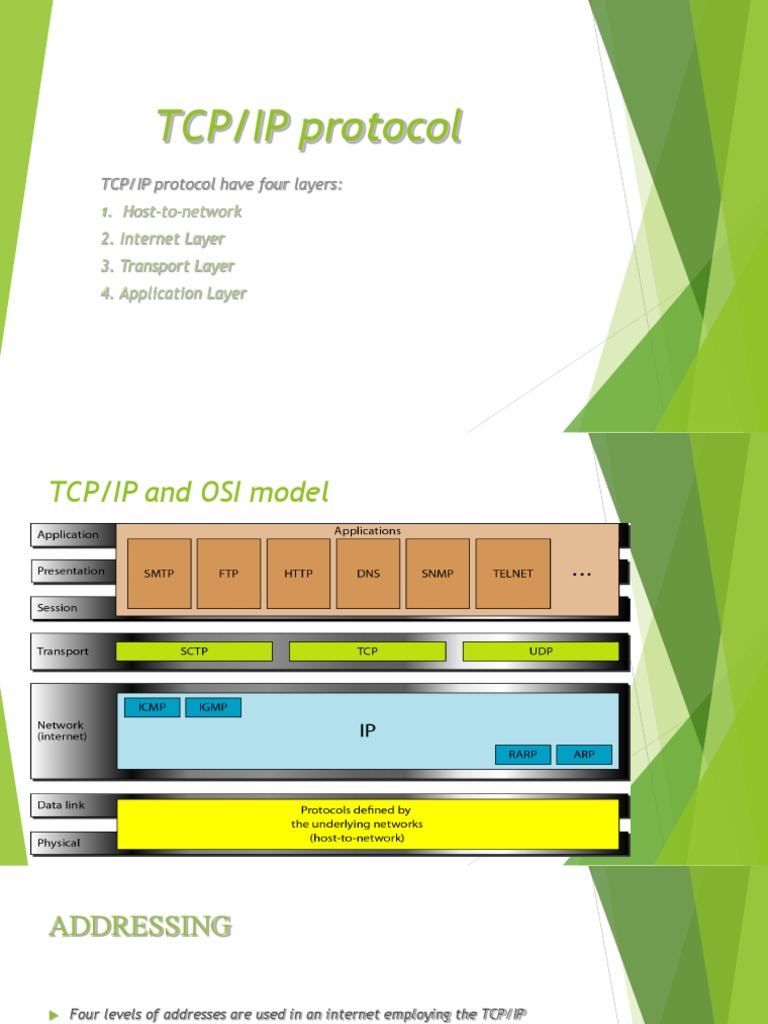 TCP/IP protocol

TCP/IP protocol have four layers:

1. Host-to-network

2. Internet Layer

3. Transport Layer

4. Application Layer

TCP/IP and OSI model

Application

Presentation

Session

Applications

SMTP FTP HTTP DNS SNMP TELNET ...

Transport

SCTP TCP UDP

Network (internet)

ICMP IGMP

IP

RARP ARP

Data link

Physical

Protocols defined by the underlying networks (host-to-network)

ADDRESSING

Four levels of addresses are used in an internet employing the TCP/IP